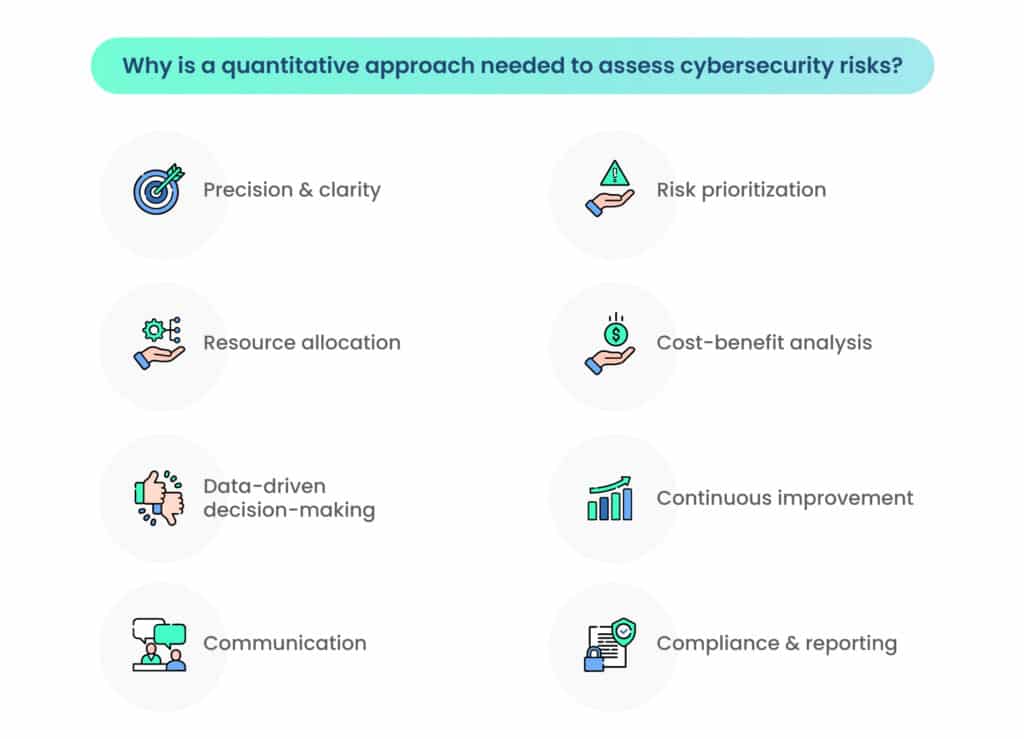 Why is a quantitative approach needed to assess cybersecurity risks?

Precision & clarity

Resource allocation

Data-driven decision-making

Communication

Risk prioritization

Cost-benefit analysis

Continuous improvement

Compliance & reporting